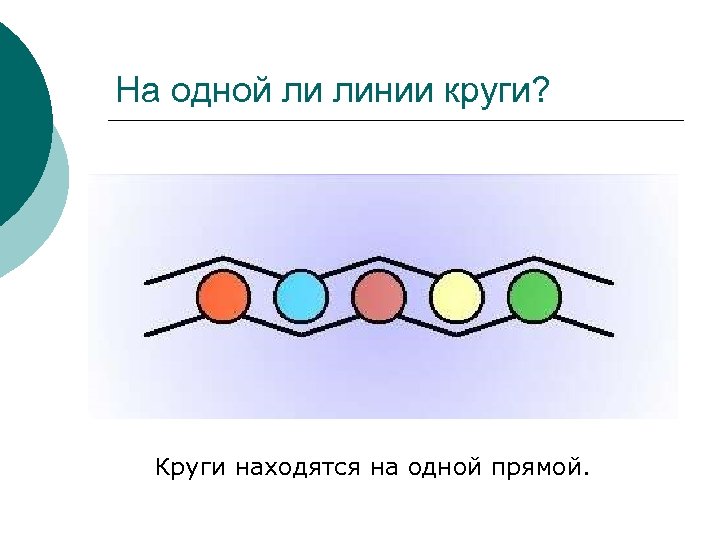 На одной ли линии круги?

Круги находятся на одной прямой.